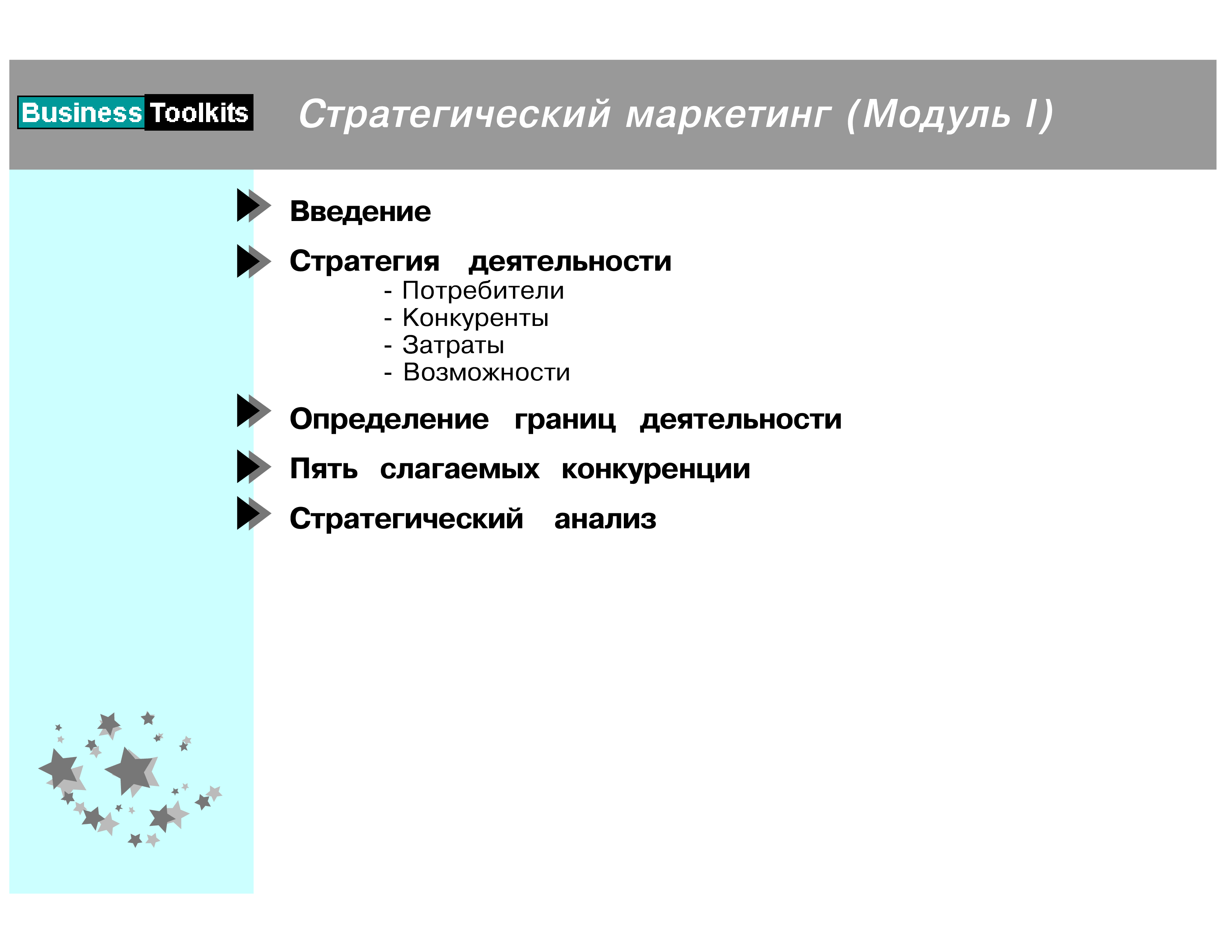 Business Toolkits

Стратегический маркетинг (Модуль I)

Введение

Стратегия деятельности
- Потребители
- Конкуренты
- Затраты
- Возможности

Определение границ деятельности

Пять слагаемых конкуренции

Стратегический анализ